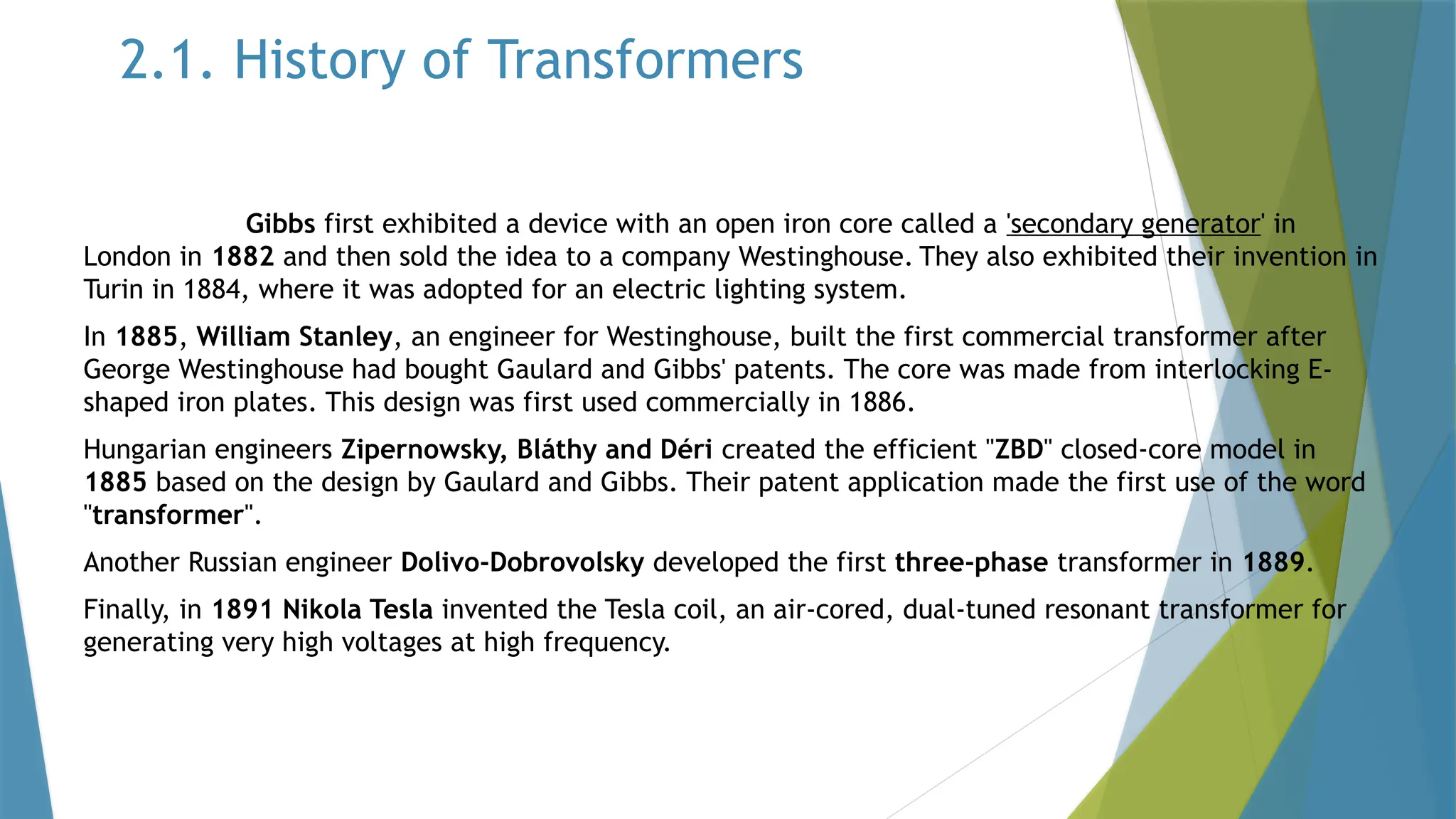 2.1. History of Transformers

Gibbs first exhibited a device with an open iron core called a 'secondary generator' in London in 1882 and then sold the idea to a company Westinghouse. They also exhibited their invention in Turin in 1884, where it was adopted for an electric lighting system.

In 1885, William Stanley, an engineer for Westinghouse, built the first commercial transformer after George Westinghouse had bought Gaulard and Gibbs' patents. The core was made from interlocking E-shaped iron plates. This design was first used commercially in 1886.

Hungarian engineers Zipernowsky, Bláthy and Déri created the efficient "ZBD" closed-core model in 1885 based on the design by Gaulard and Gibbs. Their patent application made the first use of the word "transformer".

Another Russian engineer Dolivo-Dobrovolsky developed the first three-phase transformer in 1889.

Finally, in 1891 Nikola Tesla invented the Tesla coil, an air-cored, dual-tuned resonant transformer for generating very high voltages at high frequency.